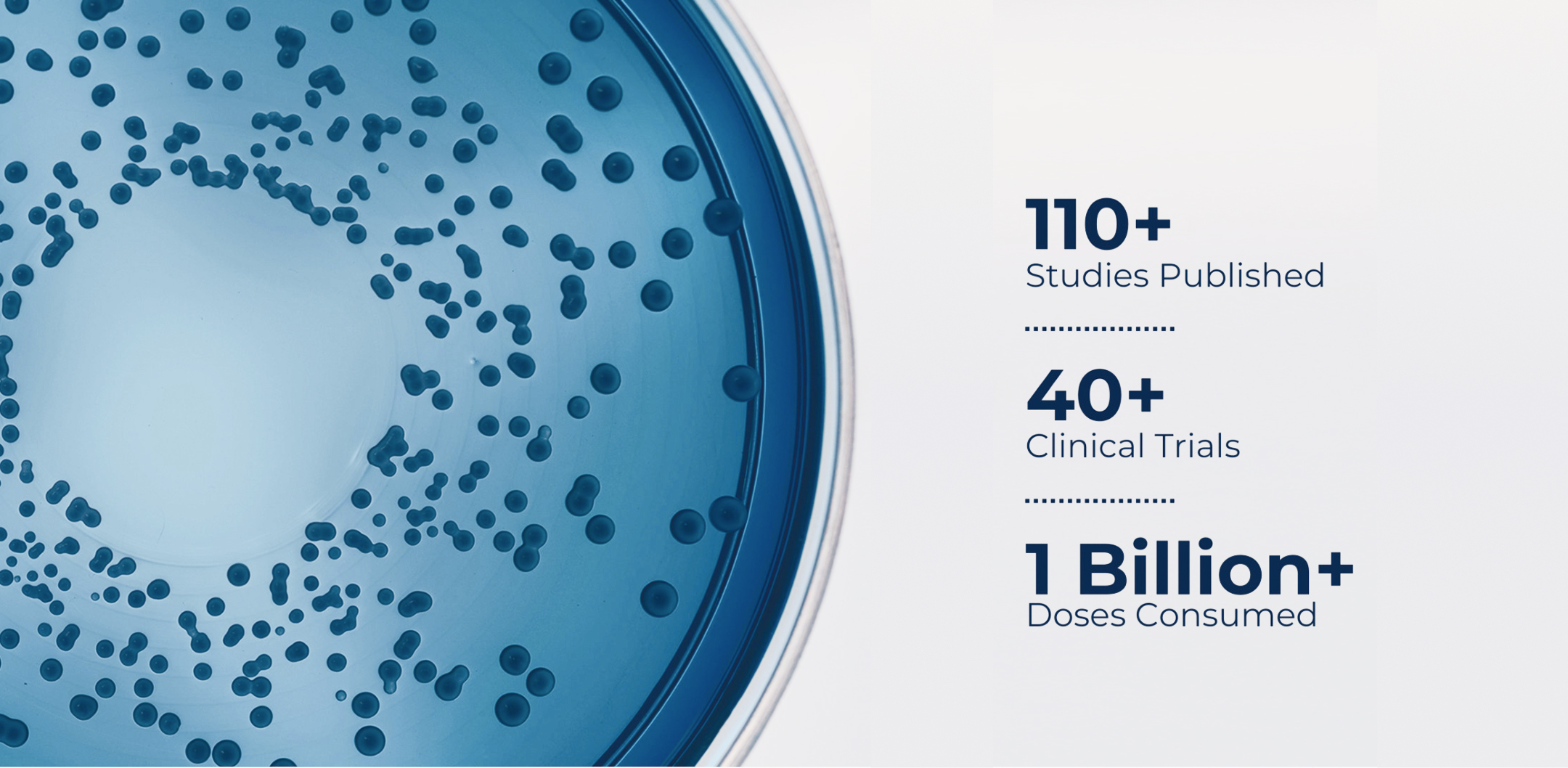 110+
Studies Published

40+
Clinical Trials

1 Billion+
Doses Consumed